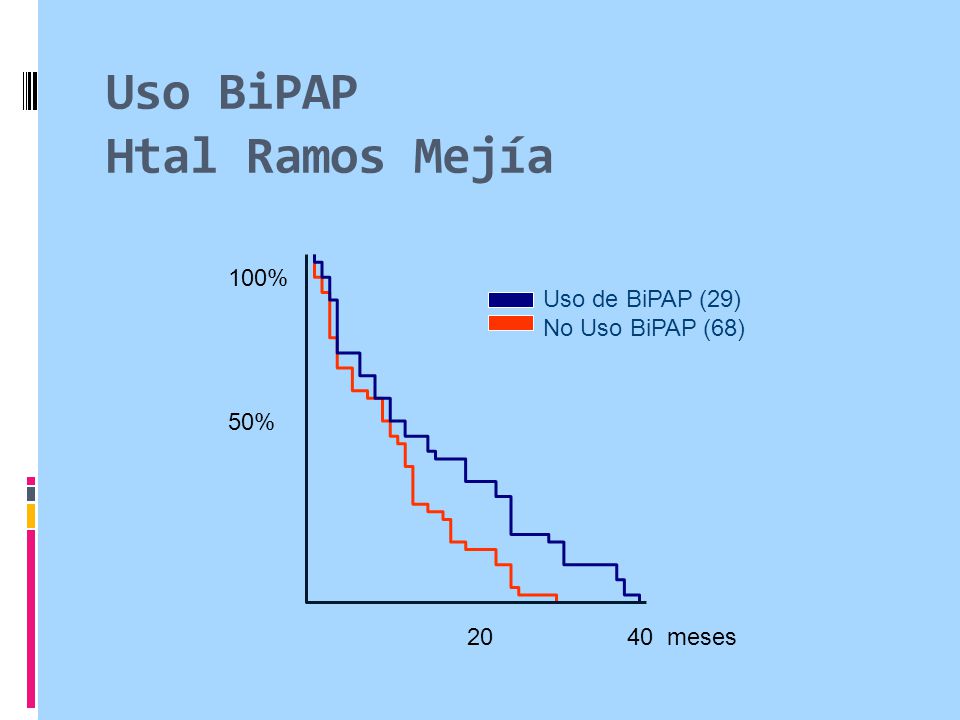 Uso BiPAP
Htal Ramos Mejía

100%

50%

Uso de BiPAP (29)
No Uso BiPAP (68)

20
40 meses